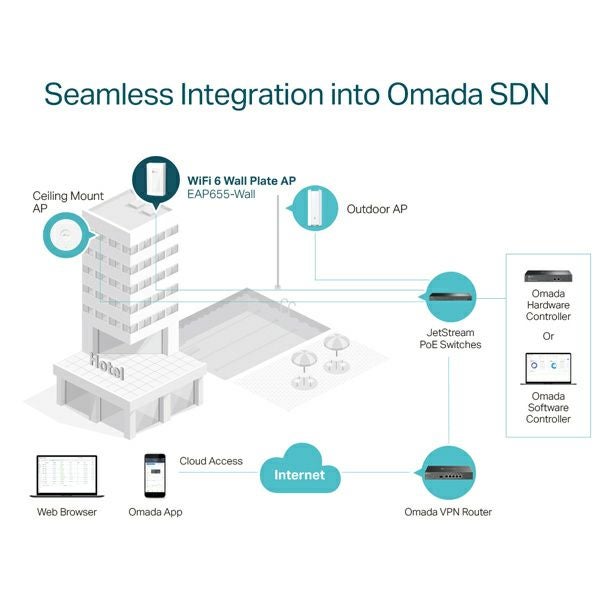 Seamless Integration into Omada SDN

Ceiling Mount AP

WiFi 6 Wall Plate AP
EAP655-Wall

Outdoor AP

Hotel

JetStream PoE Switches

Omada Hardware Controller

Or

Omada Software Controller

Web Browser

Omada App

Cloud Access

Internet

Omada VPN Router